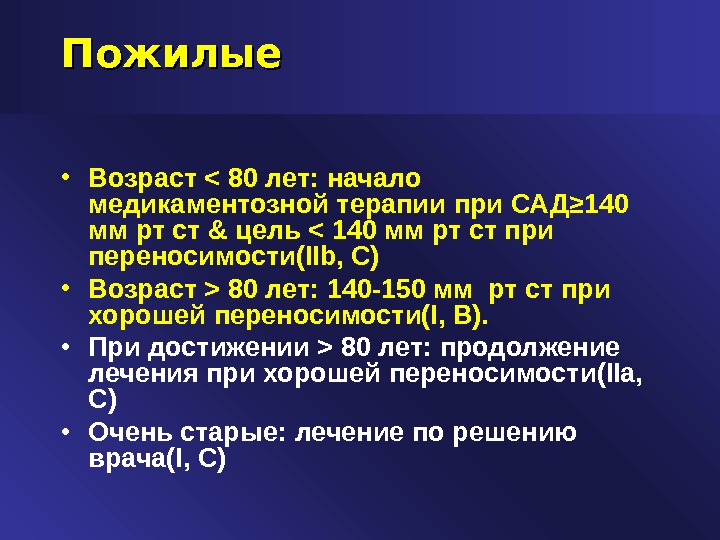 Пожилые

• Возраст < 80 лет: начало медикаментозной терапии при САД≥140 мм рт ст & цель < 140 мм рт ст при переносимости(IIb, C)
• Возраст > 80 лет: 140-150 мм рт ст при хорошей переносимости(I, B).
• При достижении > 80 лет: продолжение лечения при хорошей переносимости(IIa, C)
• Очень старые: лечение по решению врача(I, C)